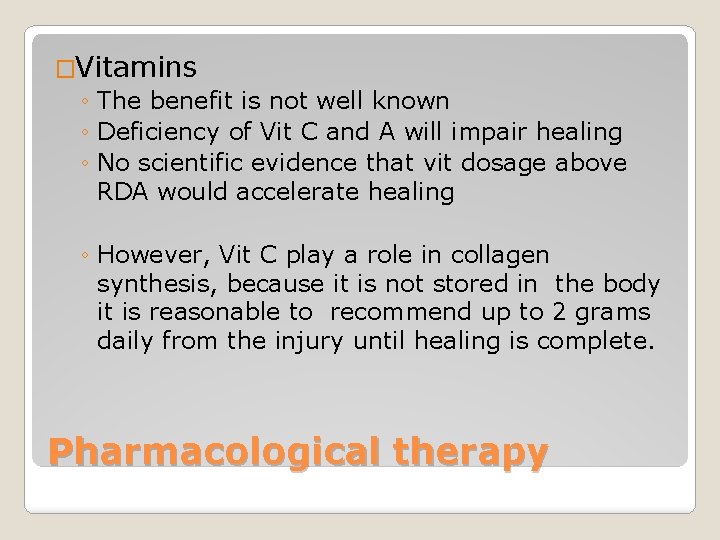 □Vitamins
◦ The benefit is not well known
◦ Deficiency of Vit C and A will impair healing
◦ No scientific evidence that vit dosage above RDA would accelerate healing

◦ However, Vit C play a role in collagen synthesis, because it is not stored in the body it is reasonable to recommend up to 2 grams daily from the injury until healing is complete.

Pharmacological therapy